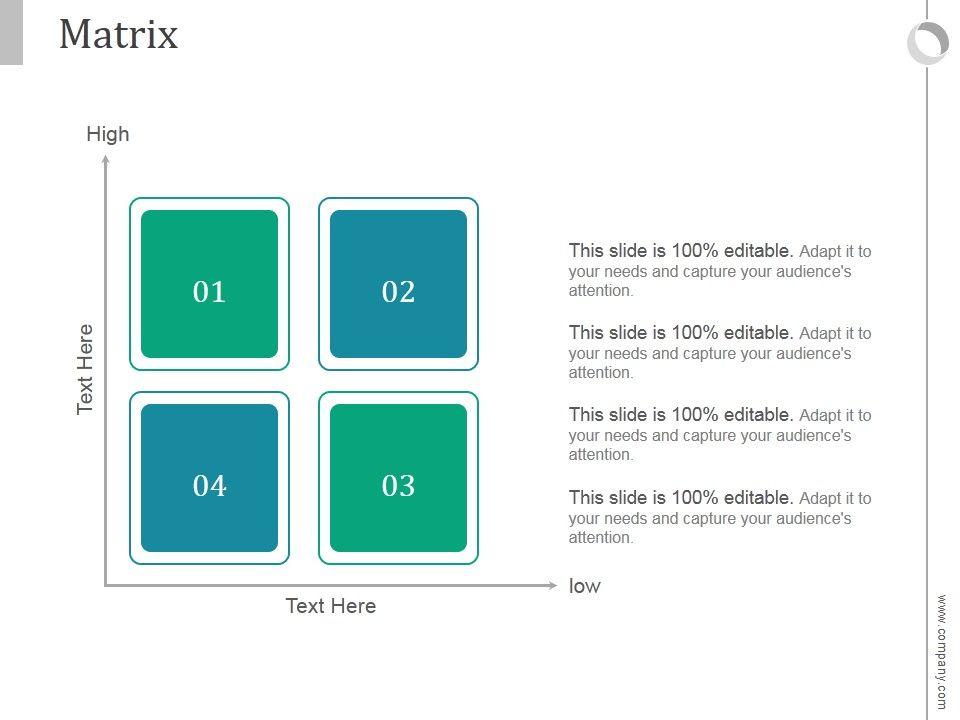 Matrix

High

Text Here

01

02

04

03

Text Here

low

This slide is 100% editable. Adapt it to your needs and capture your audience's attention.

This slide is 100% editable. Adapt it to your needs and capture your audience's attention.

This slide is 100% editable. Adapt it to your needs and capture your audience's attention.

This slide is 100% editable. Adapt it to your needs and capture your audience's attention.

www.company.com